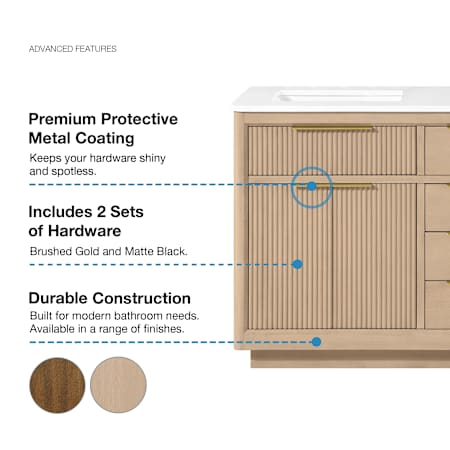 ADVANCED FEATURES

Premium Protective Metal Coating

Keeps your hardware shiny and spotless.

Includes 2 Sets of Hardware

Brushed Gold and Matte Black.

Durable Construction

Built for modern bathroom needs. Available in a range of finishes.